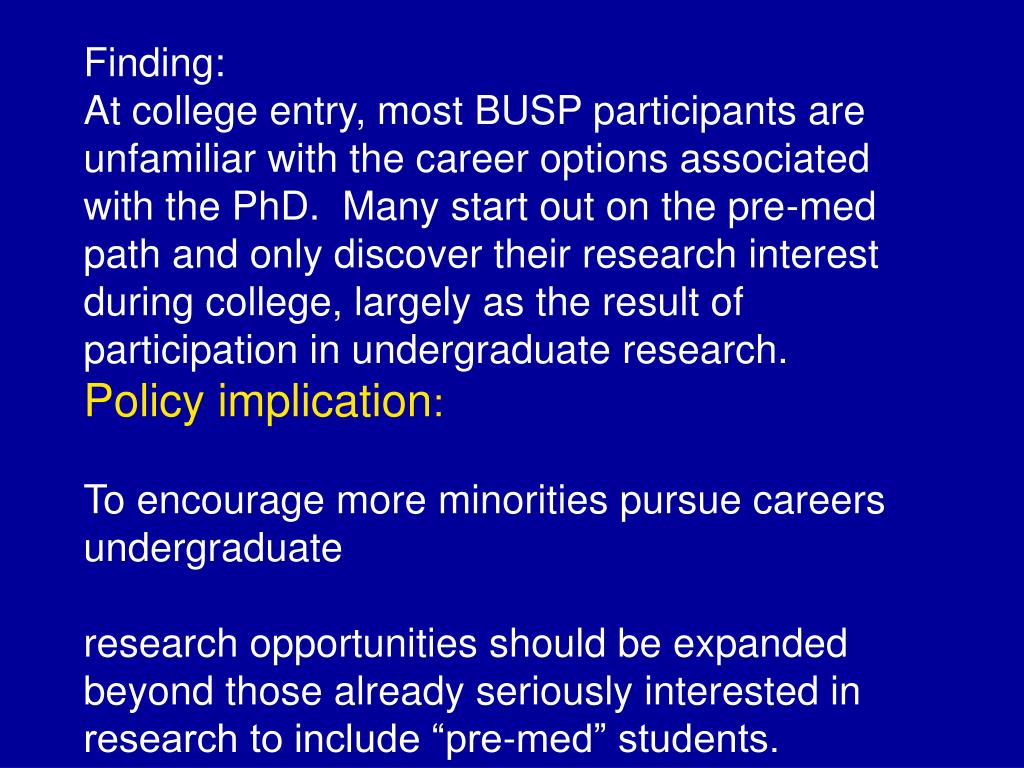 Finding:
At college entry, most BUSP participants are unfamiliar with the career options associated with the PhD. Many start out on the pre-med path and only discover their research interest during college, largely as the result of participation in undergraduate research.
Policy implication:

To encourage more minorities pursue careers undergraduate

research opportunities should be expanded beyond those already seriously interested in research to include “pre-med” students.